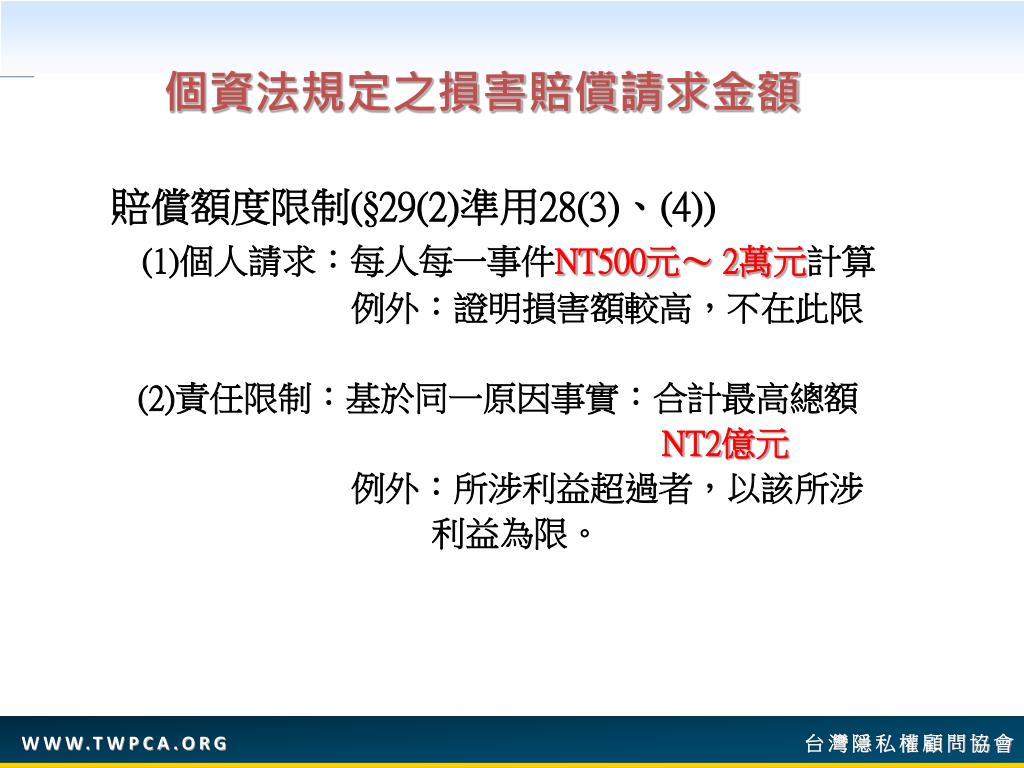 個資法規定之損害賠償請求金額

賠償額度限制(§29(2)準用28(3)、(4))

(1)個人請求：每人每一事件NT500元～ 2萬元計算
例外：證明損害額較高，不在此限

(2)責任限制：基於同一原因事實：合計最高總額
NT2億元
例外：所涉利益超過者，以該所涉利益為限。

WWW.TWPCA.ORG

台灣隱私權顧問協會